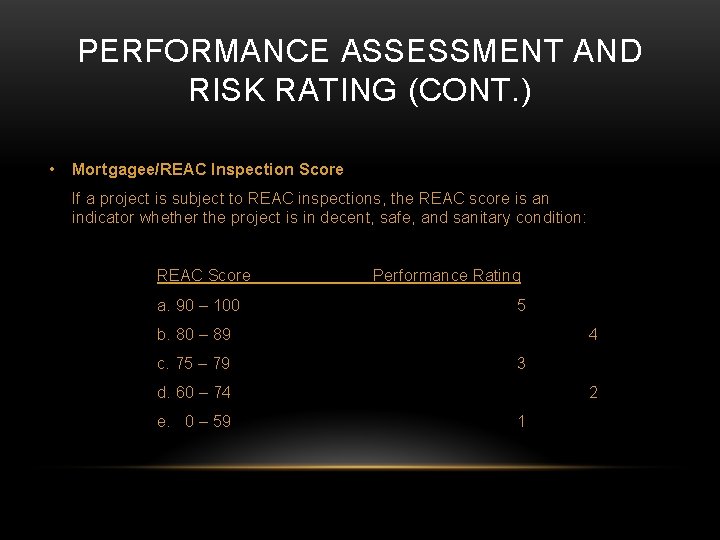 PERFORMANCE ASSESSMENT AND RISK RATING (CONT.)

• Mortgagee/REAC Inspection Score

If a project is subject to REAC inspections, the REAC score is an indicator whether the project is in decent, safe, and sanitary condition:

| REAC Score | Performance Rating |
|---|---|
| a. 90 – 100 | 5 |
| b. 80 – 89 | 4 |
| c. 75 – 79 | 3 |
| d. 60 – 74 | 2 |
| e. 0 – 59 | 1 |